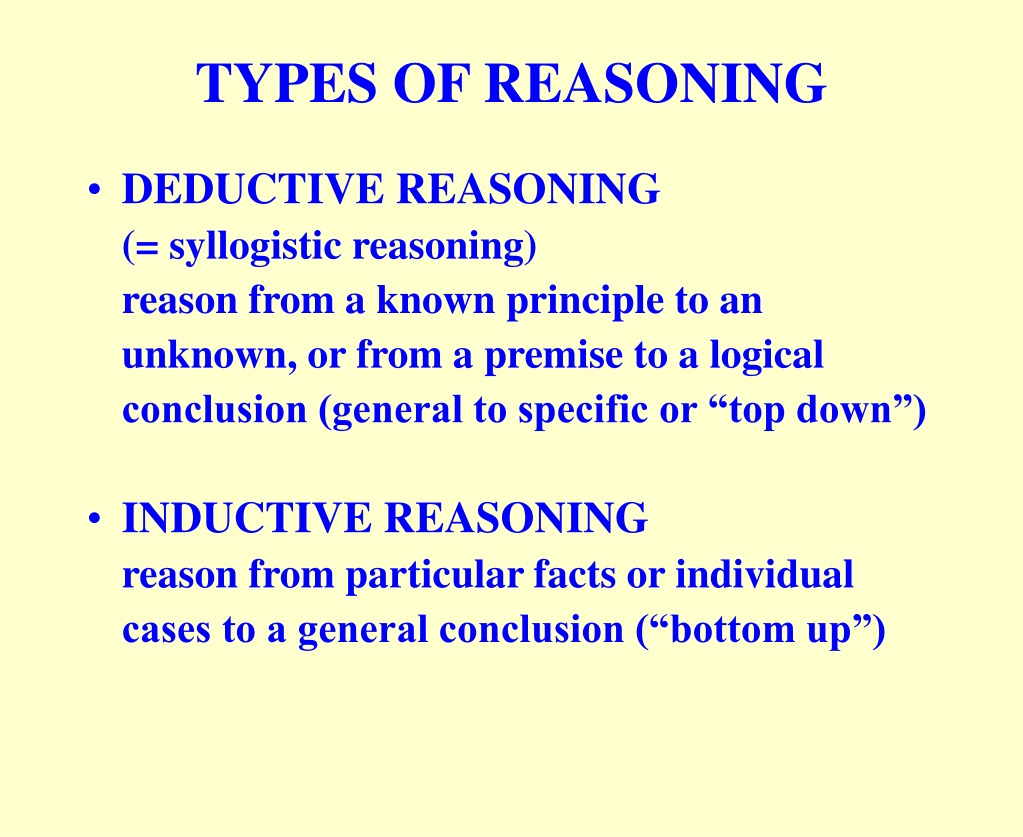 TYPES OF REASONING

• DEDUCTIVE REASONING
(= syllogistic reasoning)
reason from a known principle to an unknown, or from a premise to a logical conclusion (general to specific or “top down”)

• INDUCTIVE REASONING
reason from particular facts or individual cases to a general conclusion (“bottom up”)